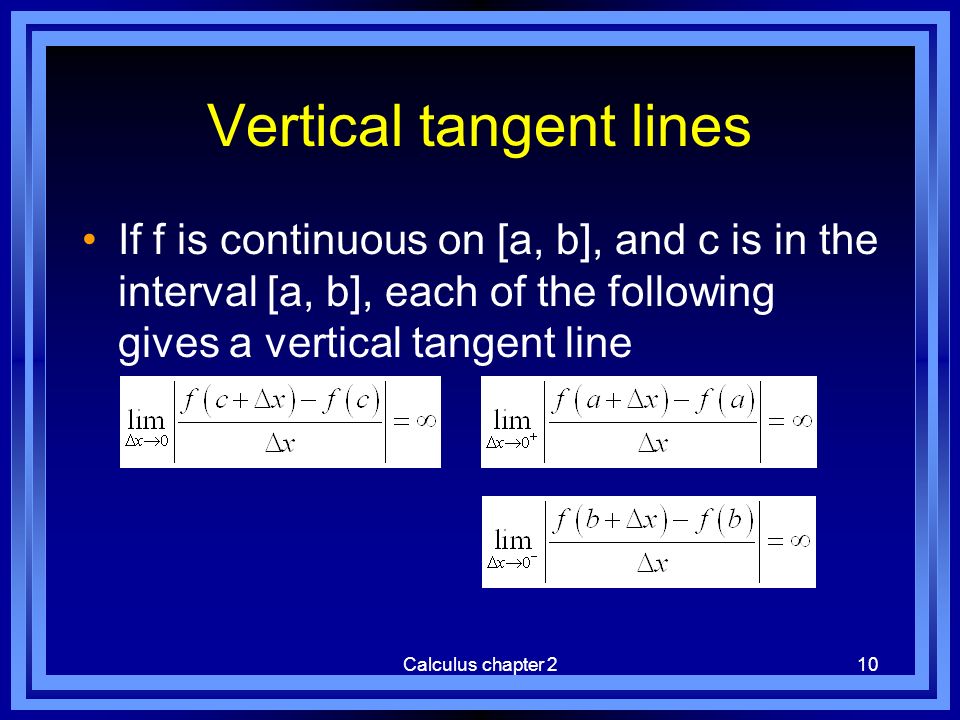 Vertical tangent lines

• If f is continuous on [a, b], and c is in the interval [a, b], each of the following gives a vertical tangent line

$\lim_{\Delta x \to 0} \left| \frac{f(c+\Delta x)-f(c)}{\Delta x} \right| = \infty$

$\lim_{\Delta x \to 0^+} \left| \frac{f(a+\Delta x)-f(a)}{\Delta x} \right| = \infty$

$\lim_{\Delta x \to 0^-} \left| \frac{f(b+\Delta x)-f(b)}{\Delta x} \right| = \infty$

Calculus chapter 2

10